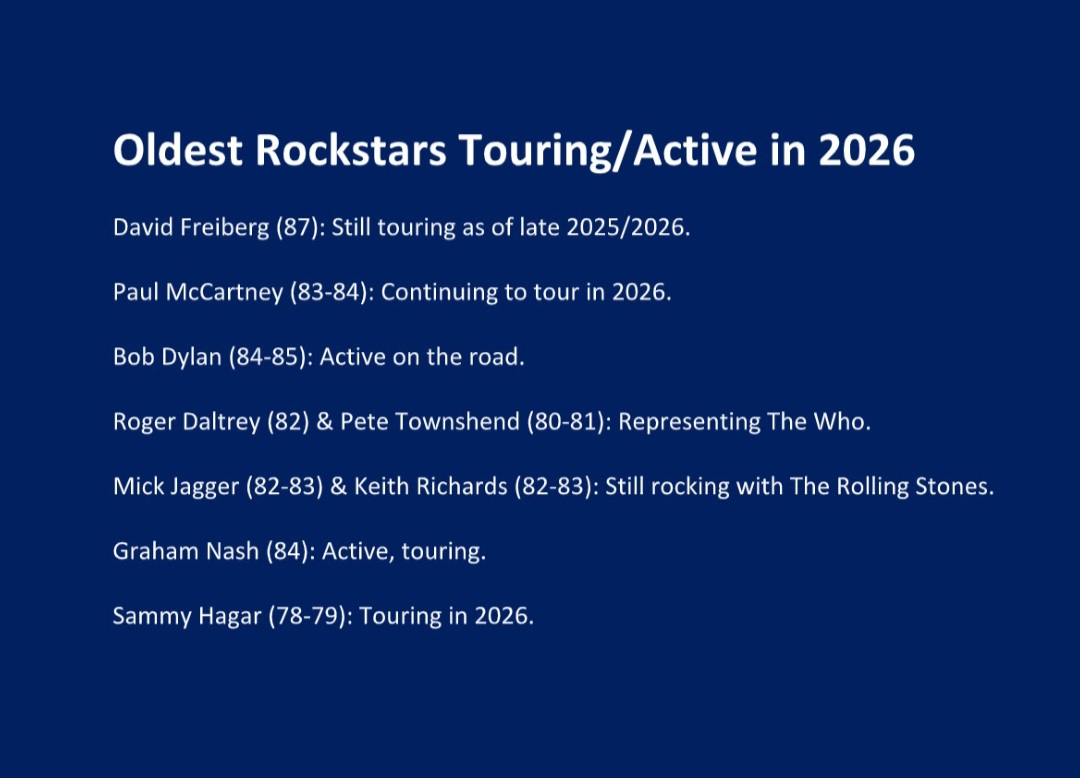 Oldest Rockstars Touring/Active in 2026

David Freiberg (87): Still touring as of late 2025/2026.

Paul McCartney (83-84): Continuing to tour in 2026.

Bob Dylan (84-85): Active on the road.

Roger Daltrey (82) & Pete Townshend (80-81): Representing The Who.

Mick Jagger (82-83) & Keith Richards (82-83): Still rocking with The Rolling Stones.

Graham Nash (84): Active, touring.

Sammy Hagar (78-79): Touring in 2026.